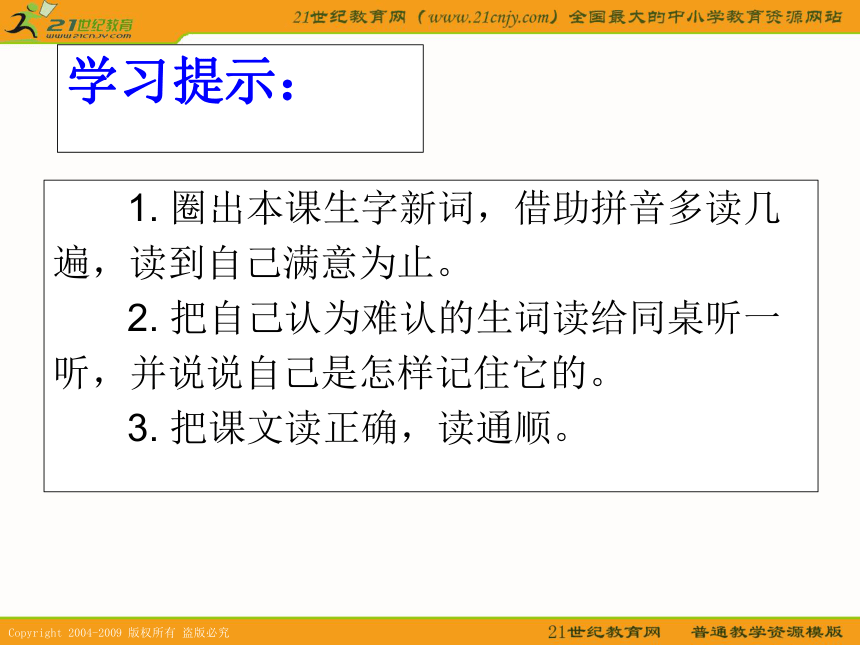 21世纪教育
www.21cnjy.com

21世纪教育网（www.21cnjy.com）全国最大的中小学教育资源网站

学习提示：

1. 圈出本课生字新词，借助拼音多读几遍，读到自己满意为止。

2. 把自己认为难认的生词读给同桌听一听，并说说自己是怎样记住它的。

3. 把课文读正确，读通顺。

Copyright 2004-2009 版权所有 盗版必究

21世纪教育网　普通教学资源模版